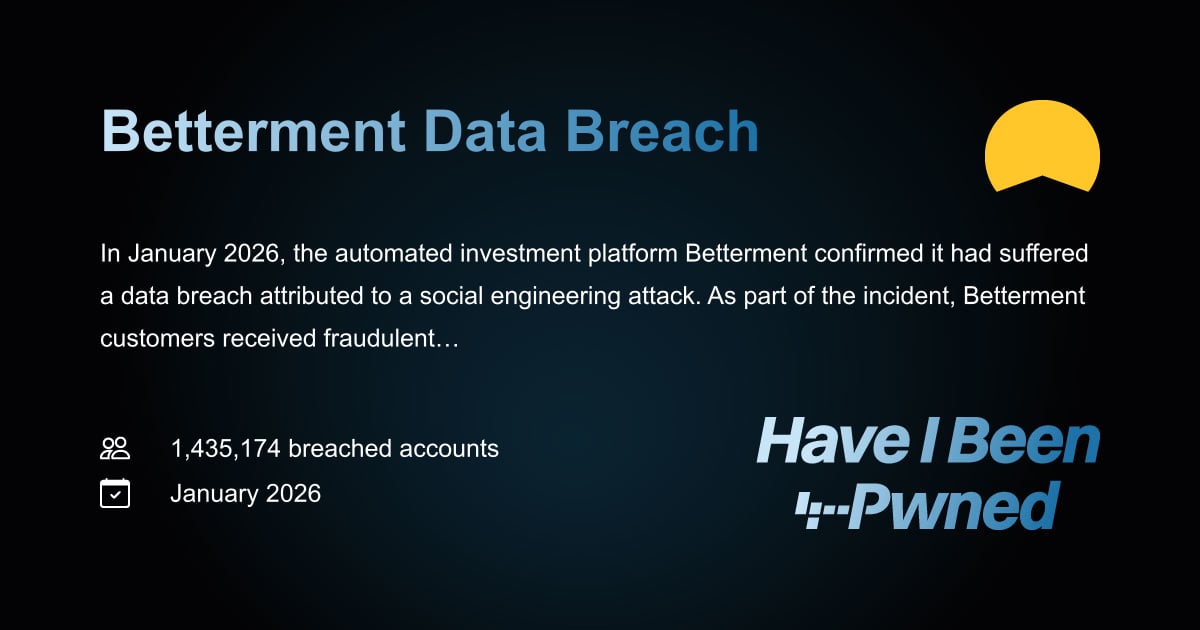 Betterment Data Breach

In January 2026, the automated investment platform Betterment confirmed it had suffered a data breach attributed to a social engineering attack. As part of the incident, Betterment customers received fraudulent…

1,435,174 breached accounts

January 2026

Have I Been Pwned